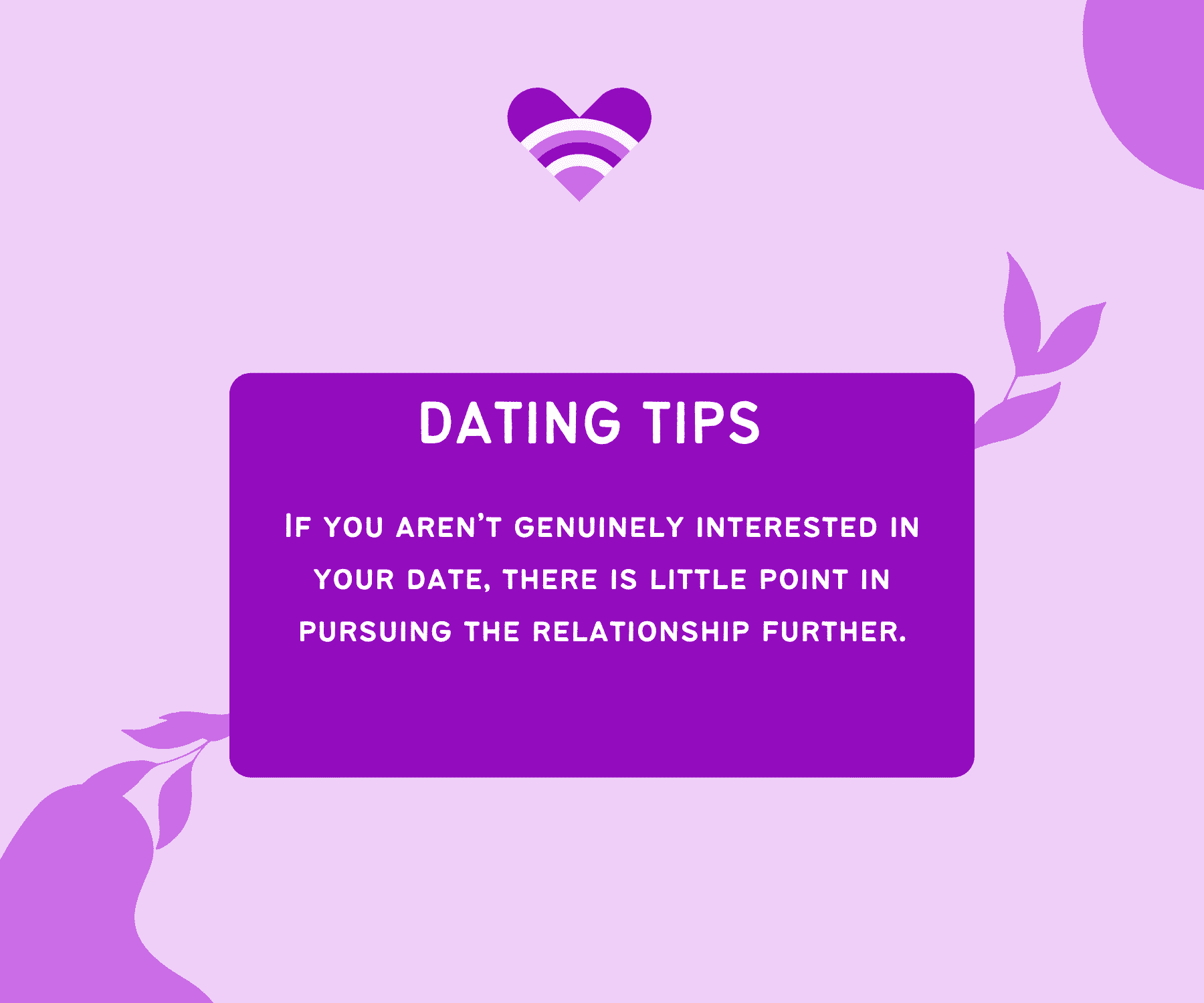 DATING TIPS

If you aren't genuinely interested in your date, there is little point in pursuing the relationship further.